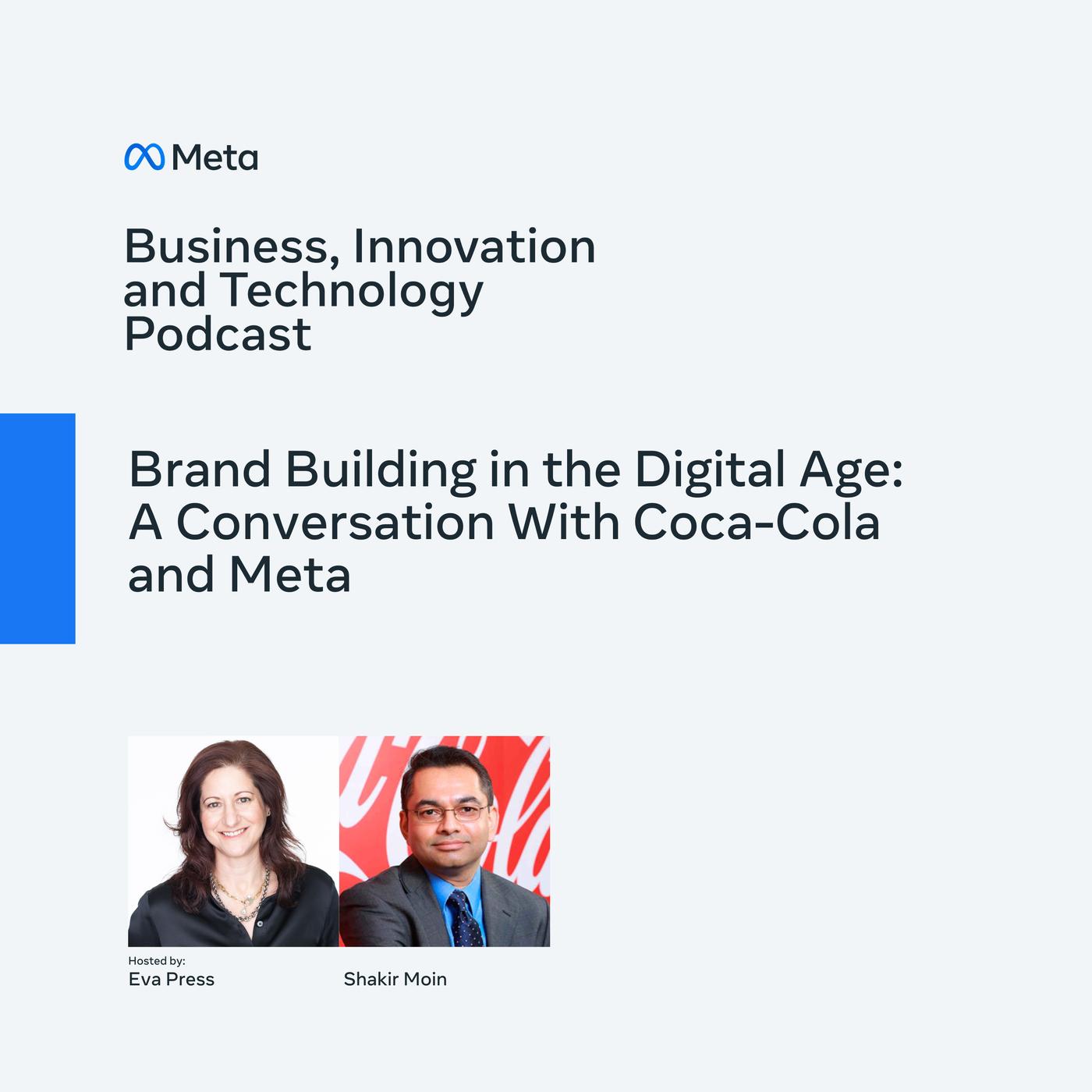 Meta

Business, Innovation and Technology Podcast

Brand Building in the Digital Age: A Conversation With Coca-Cola and Meta

Hosted by:
Eva Press

Shakir Moin